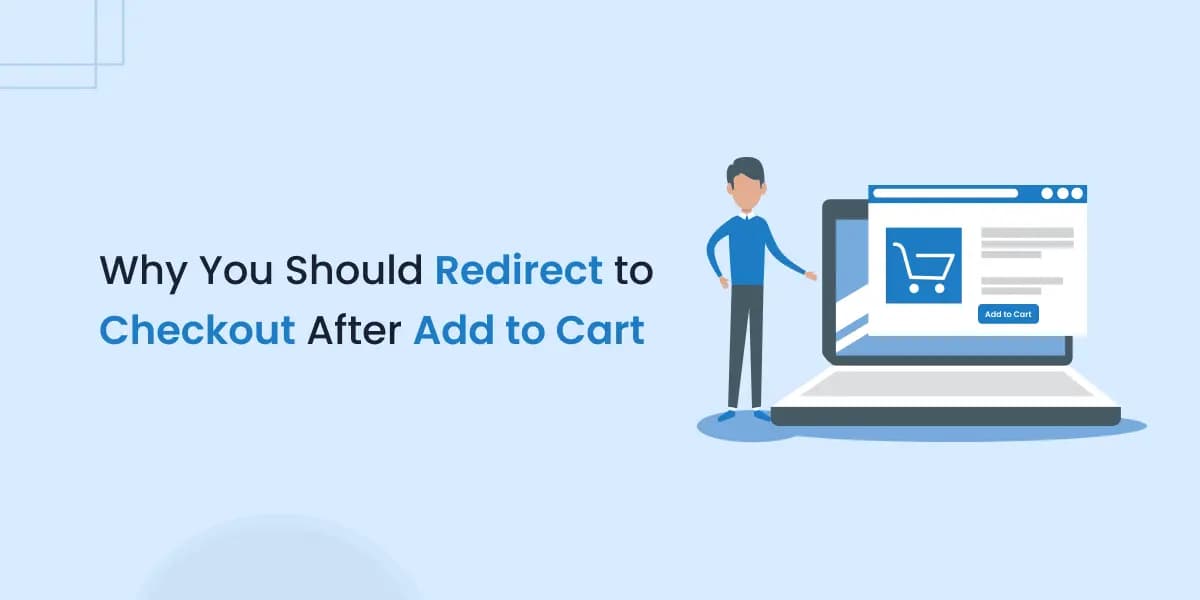 Why You Should Redirect to Checkout After Add to Cart

Add to Cart